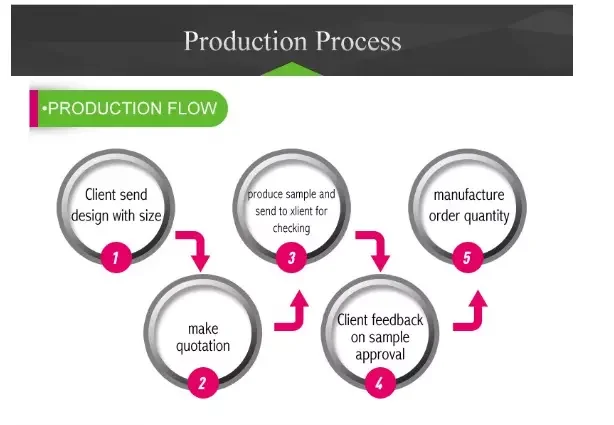 Production Process

•PRODUCTION FLOW

Client send design with size

1

make quotation

2

produce sample and send to xlient for checking

3

Client feedback on sample approval

4

manufacture order quantity

5